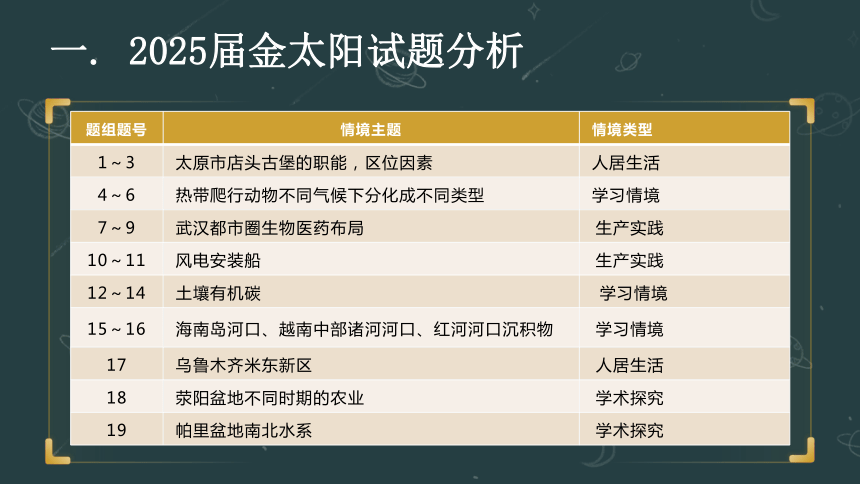 一. 2025届金太阳试题分析

| 题组题号 | 情境主题 | 情境类型 |
|---|---|---|
| 1～3 | 太原市店头古堡的职能，区位因素 | 人居生活 |
| 4～6 | 热带爬行动物不同气候下分化成不同类型 | 学习情境 |
| 7～9 | 武汉都市圈生物医药布局 | 生产实践 |
| 10～11 | 风电安装船 | 生产实践 |
| 12～14 | 土壤有机碳 | 学习情境 |
| 15～16 | 海南岛河口、越南中部诸河河口、红河河口沉积物 | 学习情境 |
| 17 | 乌鲁木齐米东新区 | 人居生活 |
| 18 | 荥阳盆地不同时期的农业 | 学术探究 |
| 19 | 帕里盆地南北水系 | 学术探究 |